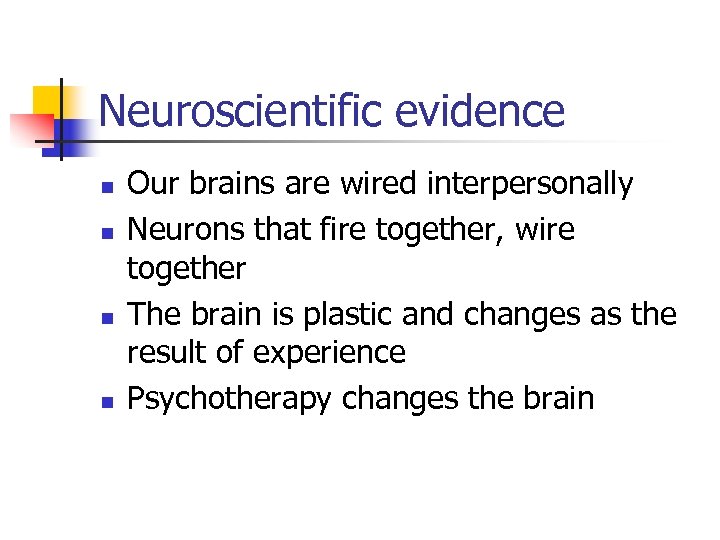 Neuroscientific evidence

- Our brains are wired interpersonally
- Neurons that fire together, wire together
- The brain is plastic and changes as the result of experience
- Psychotherapy changes the brain